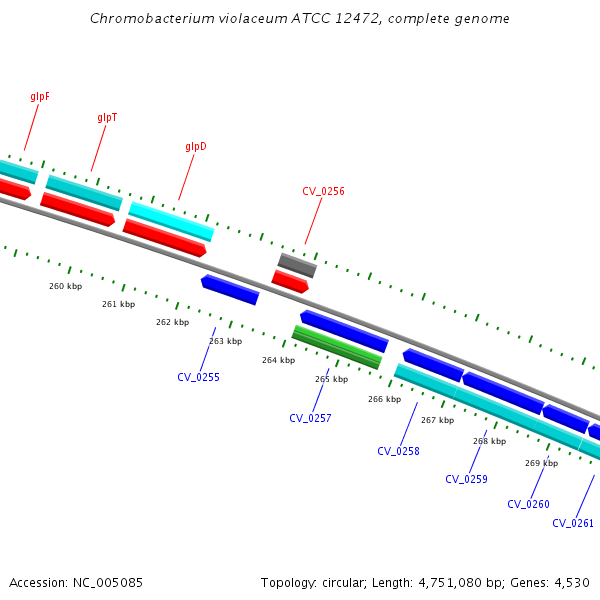 Chromobacterium violaceum ATCC 12472, complete genome

glpF

glpT

glpD

CV_0256

260 kbp

261 kbp

262 kbp

263 kbp

264 kbp

265 kbp

266 kbp

267 kbp

268 kbp

269 kbp

CV_0255

CV_0257

CV_0258

CV_0259

CV_0260

CV_0261

Accession: NC_005085

Topology: circular; Length: 4,751,080 bp; Genes: 4,530